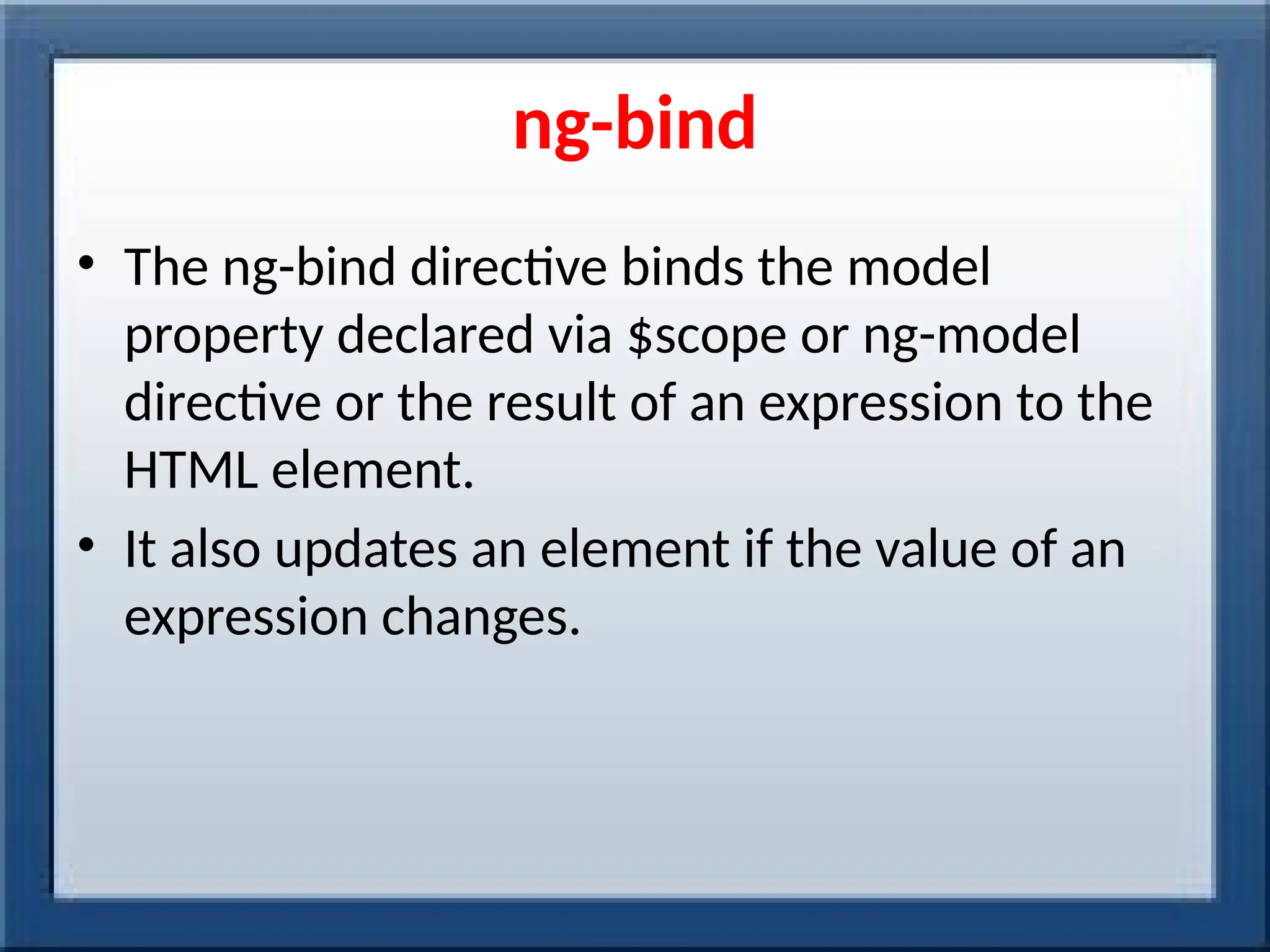 ng-bind

• The ng-bind directive binds the model property declared via \$scope or ng-model directive or the result of an expression to the HTML element.
• It also updates an element if the value of an expression changes.